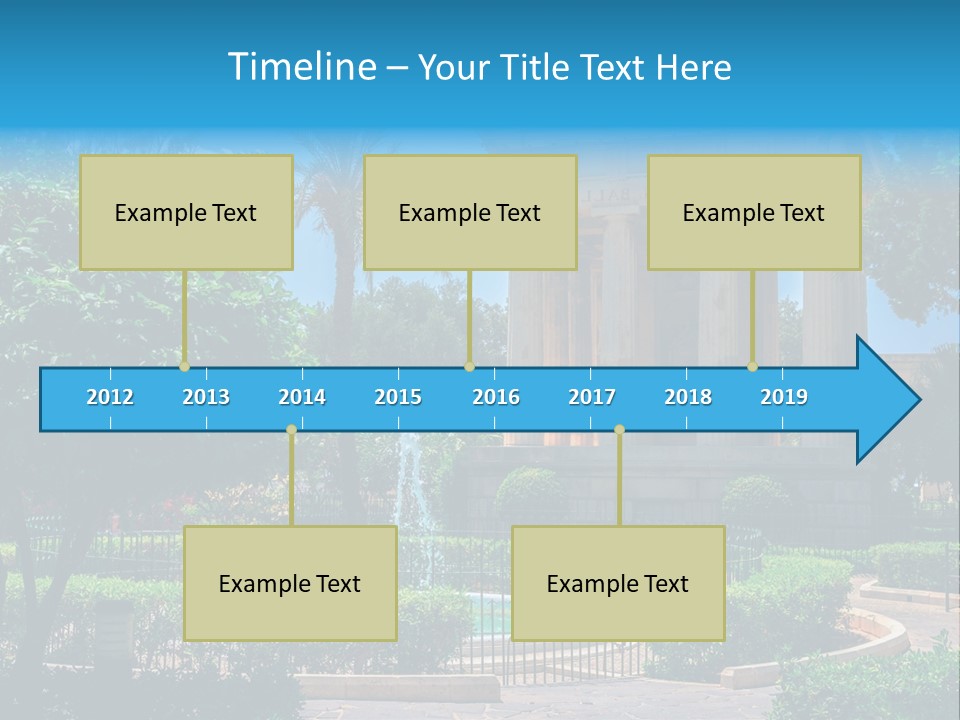 Timeline – Your Title Text Here

Example Text

Example Text

Example Text

2012 2013 2014 2015 2016 2017 2018 2019

Example Text

Example Text